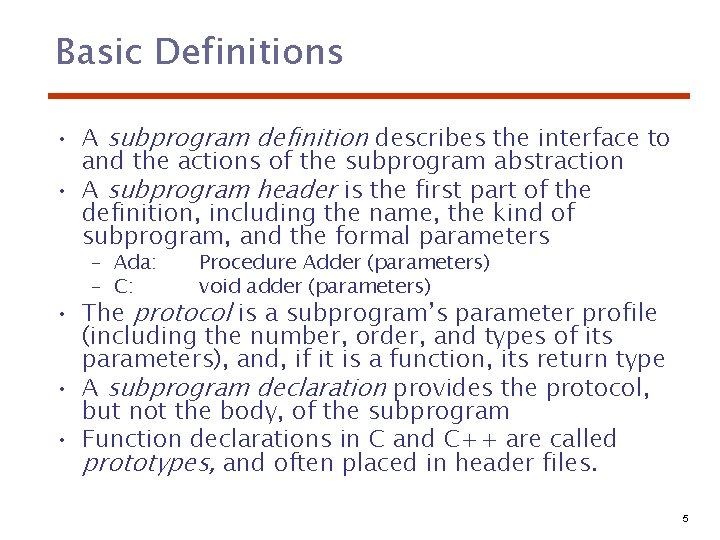 Basic Definitions

• A subprogram definition describes the interface to and the actions of the subprogram abstraction
• A subprogram header is the first part of the definition, including the name, the kind of subprogram, and the formal parameters
– Ada: Procedure Adder (parameters)
– C: void adder (parameters)
• The protocol is a subprogram's parameter profile (including the number, order, and types of its parameters), and, if it is a function, its return type
• A subprogram declaration provides the protocol, but not the body, of the subprogram
• Function declarations in C and C++ are called prototypes, and often placed in header files.

5